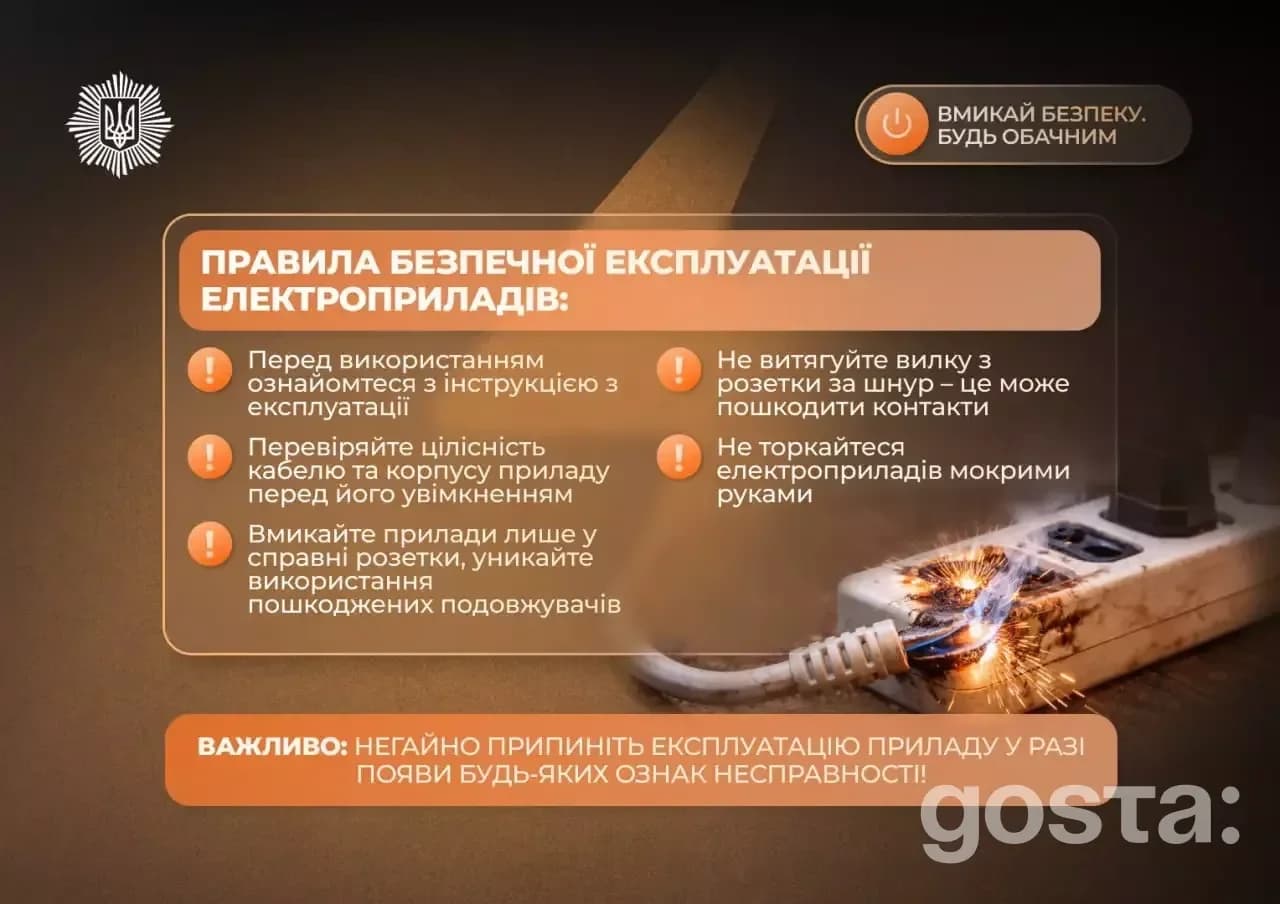 ВМИКАЙ БЕЗПЕКУ. БУДЬ ОБАЧНИМ

ПРАВИЛА БЕЗПЕЧНОЇ ЕКСПЛУАТАЦІЇ ЕЛЕКТРОПРИЛАДІВ:

Перед використанням ознайомтеся з інструкцією з експлуатації

Перевіряйте цілісність кабелю та корпусу приладу перед його увімкненням

Вмикайте прилади лише у справні розетки, уникайте використання пошкоджених подовжувачів

Не витягуйте вилку з розетки за шнур – це може пошкодити контакти

Не торкайтеся електроприладів мокрими руками

ВАЖЛИВО: НЕГАЙНО ПРИПИНІТЬ ЕКСПЛУАТАЦІЮ ПРИЛАДУ У РАЗІ ПОЯВИ БУДЬ-ЯКИХ ОЗНАК НЕСПРАВНОСТІ!

gosta: